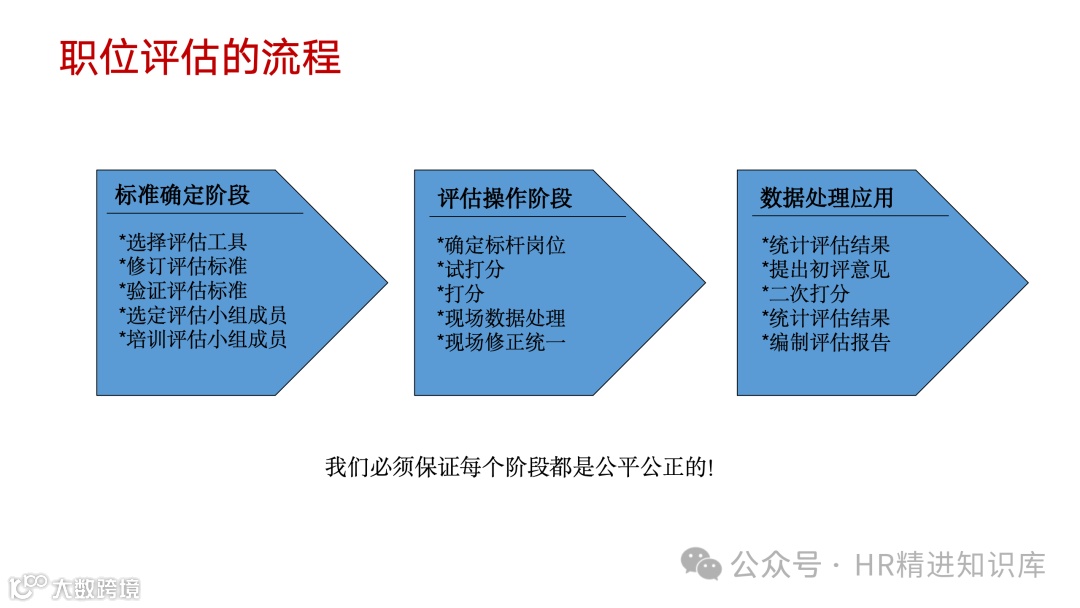 职位评估的流程

标准确定阶段

*选择评估工具
*修订评估标准
*验证评估标准
*选定评估小组成员
*培训评估小组成员

评估操作阶段

*确定标杆岗位
*试打分
*打分
*现场数据处理
*现场修正统一

数据处理应用

*统计评估结果
*提出初评意见
*二次打分
*统计评估结果
*编制评估报告

我们必须保证每个阶段都是公平公正的!

公众号 · HR精进知识库

大数跨境